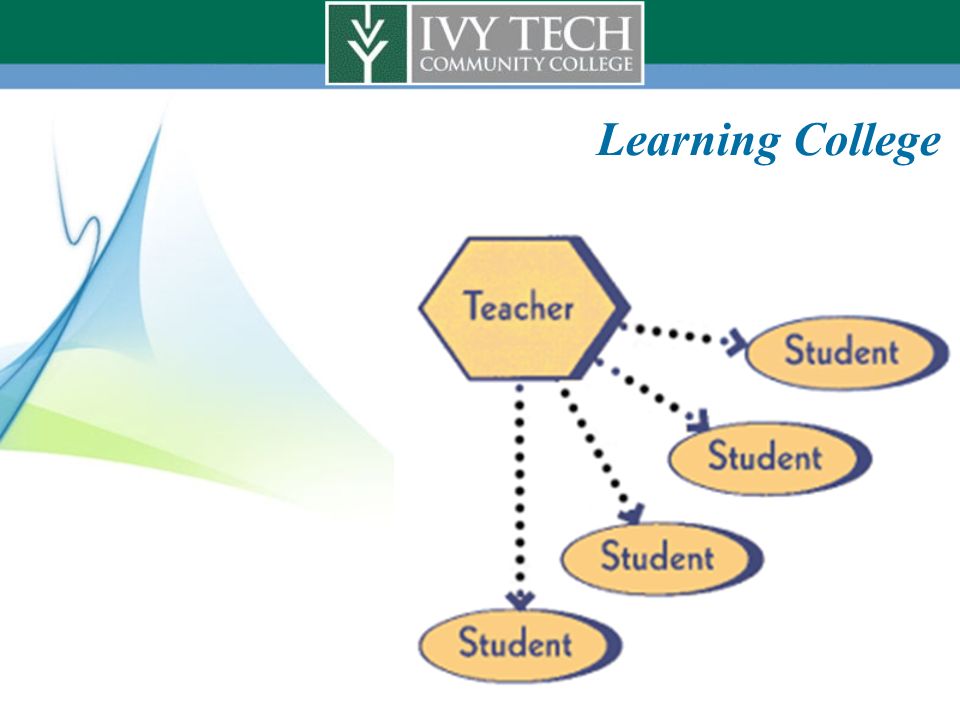 IVY TECH
COMMUNITY COLLEGE

Learning College

Teacher

Student

Student

Student

Student